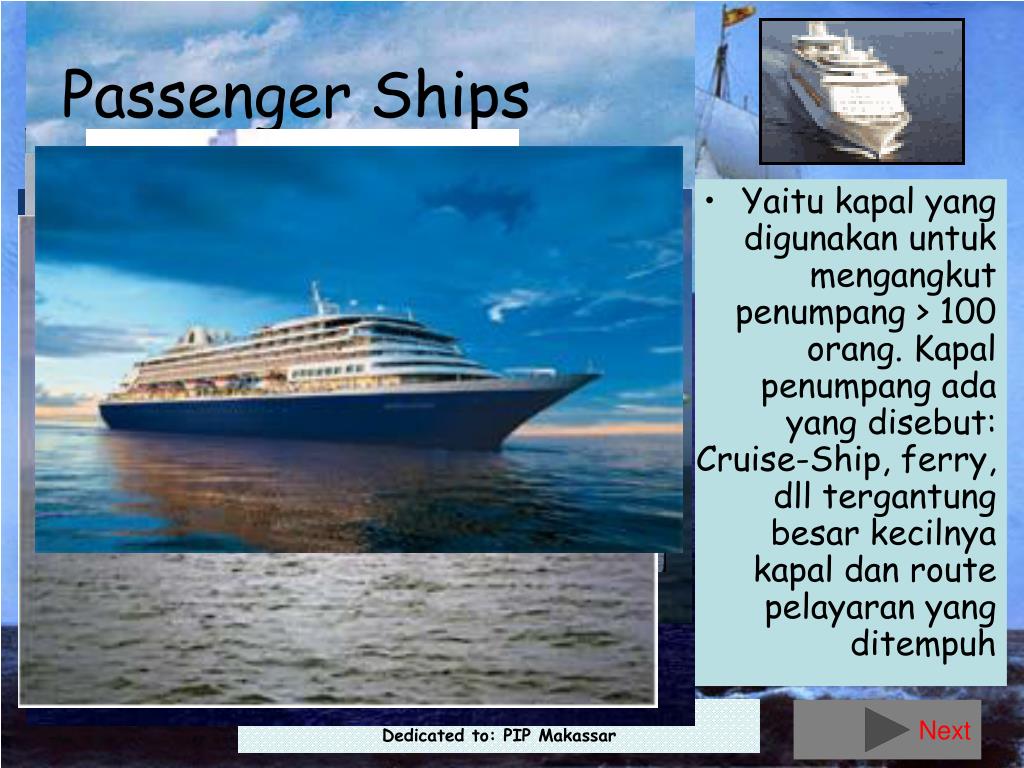 Passenger Ships

• Yaitu kapal yang digunakan untuk mengangkut penumpang > 100 orang. Kapal penumpang ada yang disebut: Cruise-Ship, ferry, dll tergantung besar kecilnya kapal dan route pelayaran yang ditempuh

Dedicated to: PIP Makassar

Next